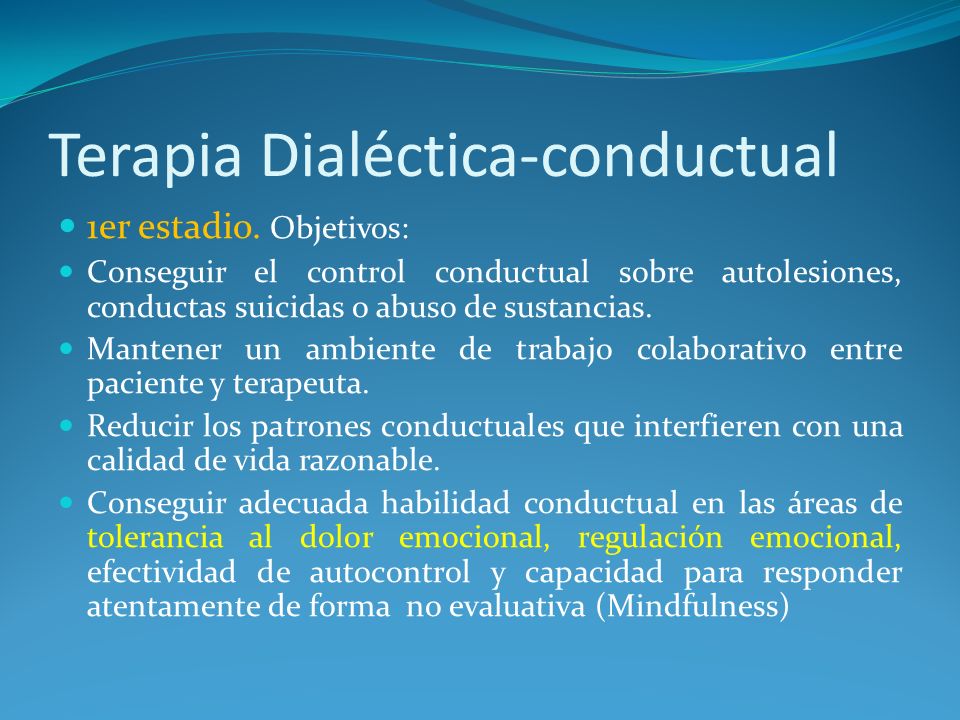 Terapia Dialéctica-conductual

- 1er estadio. Objetivos:
- Conseguir el control conductual sobre autolesiones, conductas suicidas o abuso de sustancias.
- Mantener un ambiente de trabajo colaborativo entre paciente y terapeuta.
- Reducir los patrones conductuales que interfieren con una calidad de vida razonable.
- Conseguir adecuada habilidad conductual en las áreas de tolerancia al dolor emocional, regulación emocional, efectividad de autocontrol y capacidad para responder atentamente de forma no evaluativa (Mindfulness)